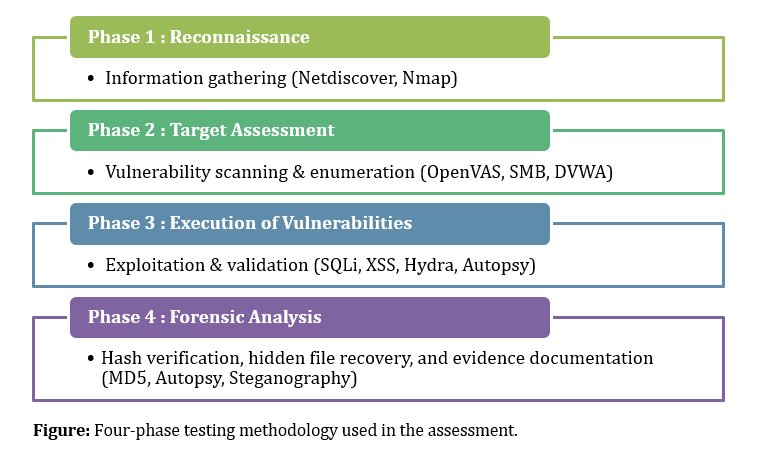 Phase 1 : Reconnaissance

• Information gathering (Netdiscover, Nmap)

Phase 2 : Target Assessment

• Vulnerability scanning & enumeration (OpenVAS, SMB, DVWA)

Phase 3 : Execution of Vulnerabilities

• Exploitation & validation (SQLi, XSS, Hydra, Autopsy)

Phase 4 : Forensic Analysis

• Hash verification, hidden file recovery, and evidence documentation (MD5, Autopsy, Steganography)

Figure: Four-phase testing methodology used in the assessment.